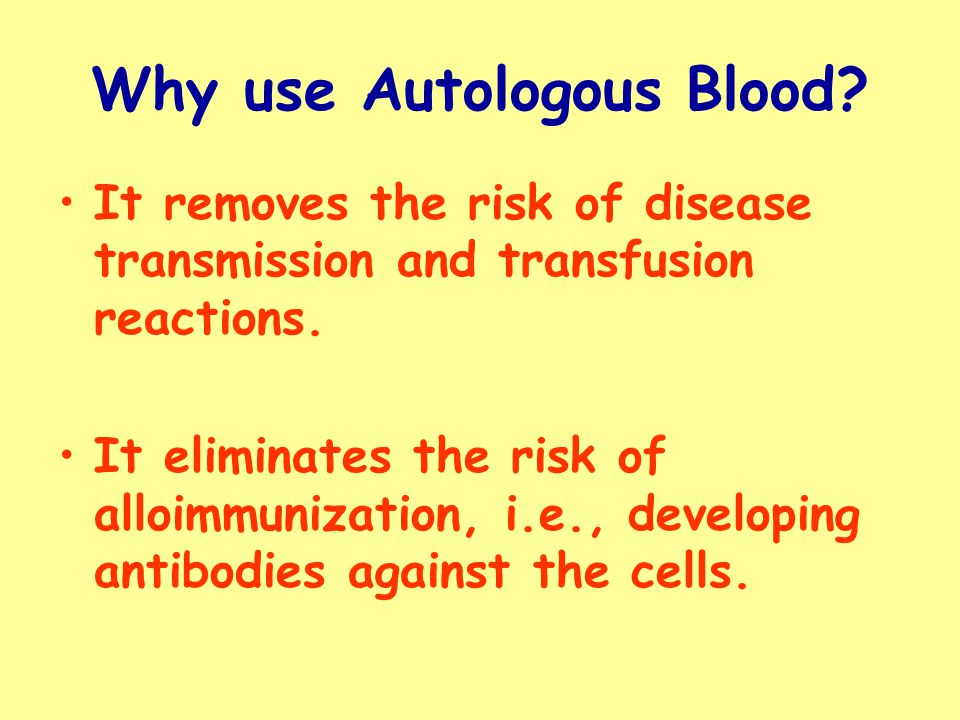 Why use Autologous Blood?

• It removes the risk of disease transmission and transfusion reactions.

• It eliminates the risk of alloimmunization, i.e., developing antibodies against the cells.